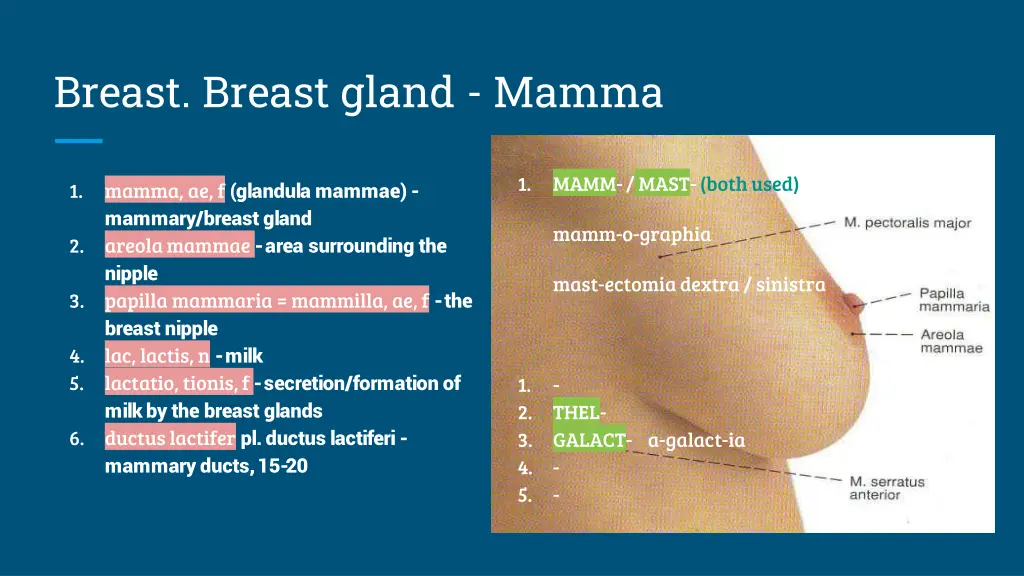 Breast. Breast gland - Mamma

1. mamma, ae, f (glandula mammae) - mammary/breast gland
2. areola mammae - area surrounding the nipple
3. papilla mammaria = mammilla, ae, f - the breast nipple
4. lac, lactis, n - milk
5. lactatio, tionis, f - secretion/formation of milk by the breast glands
6. ductus lactifer pl. ductus lactiferi - mammary ducts, 15-20

1. MAMM- / MAST- (both used)

mamm-o-graphia

mast-ectomia dextra / sinistra

1. -
2. THEL-
3. GALACT- a-galact-ia
4. -
5. -

M. pectoralis major
Papilla mammaria
Areola mammae
M. serratus anterior